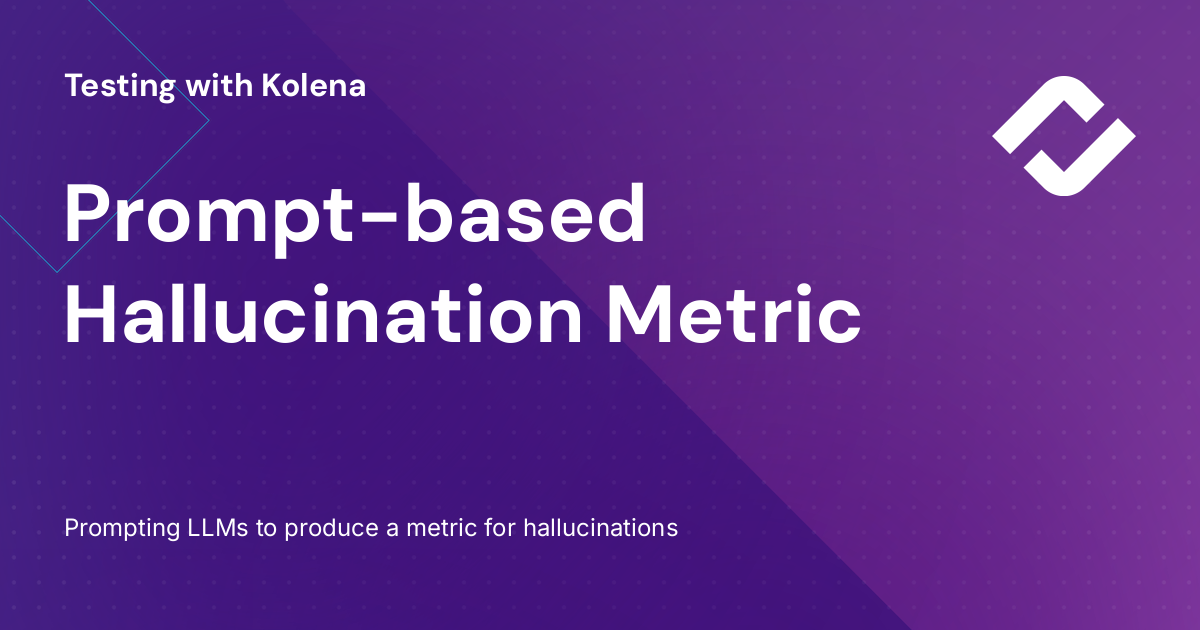 Testing with Kolena

Prompt-based Hallucination Metric

Prompting LLMs to produce a metric for hallucinations